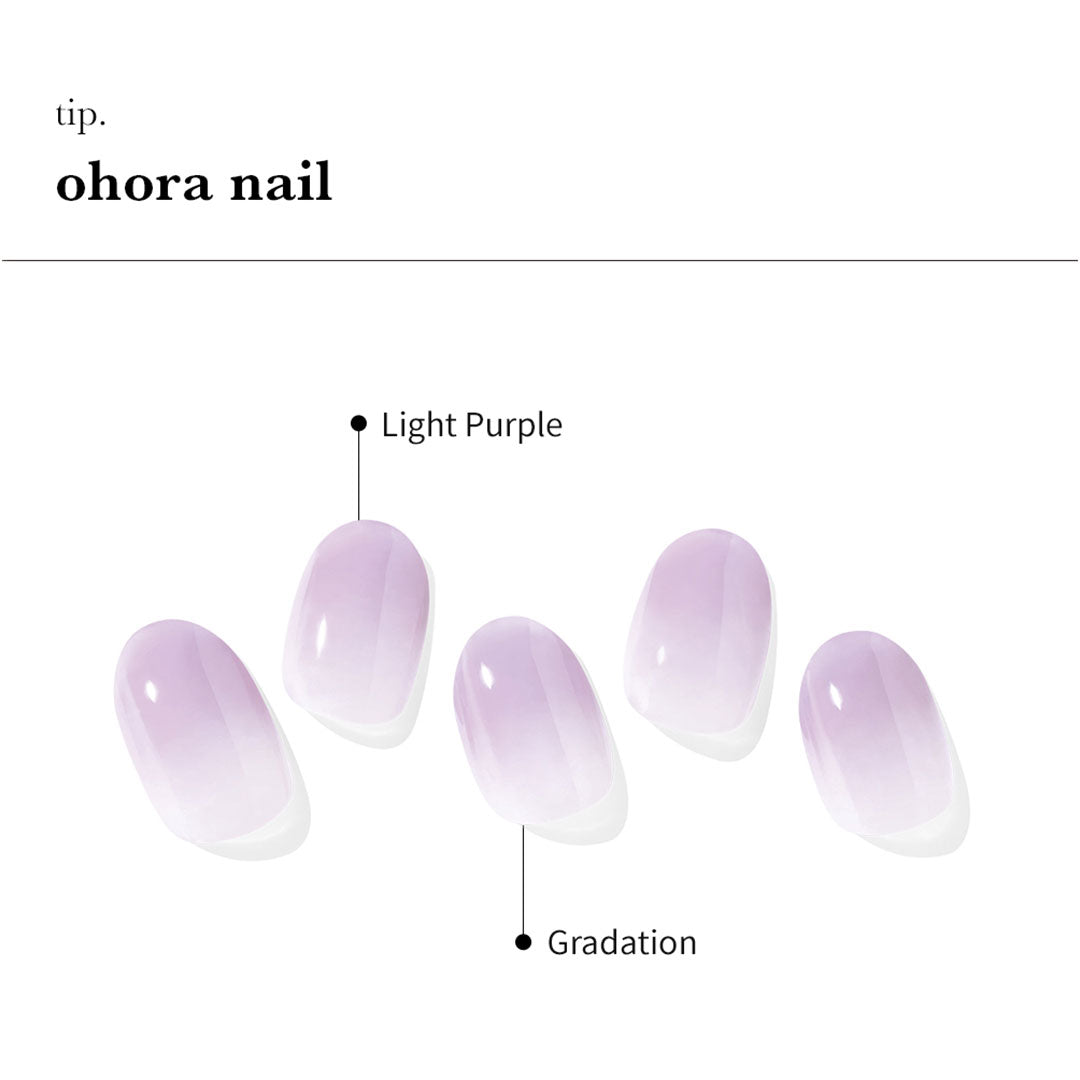 tip.
ohora nail

Light Purple

Gradation